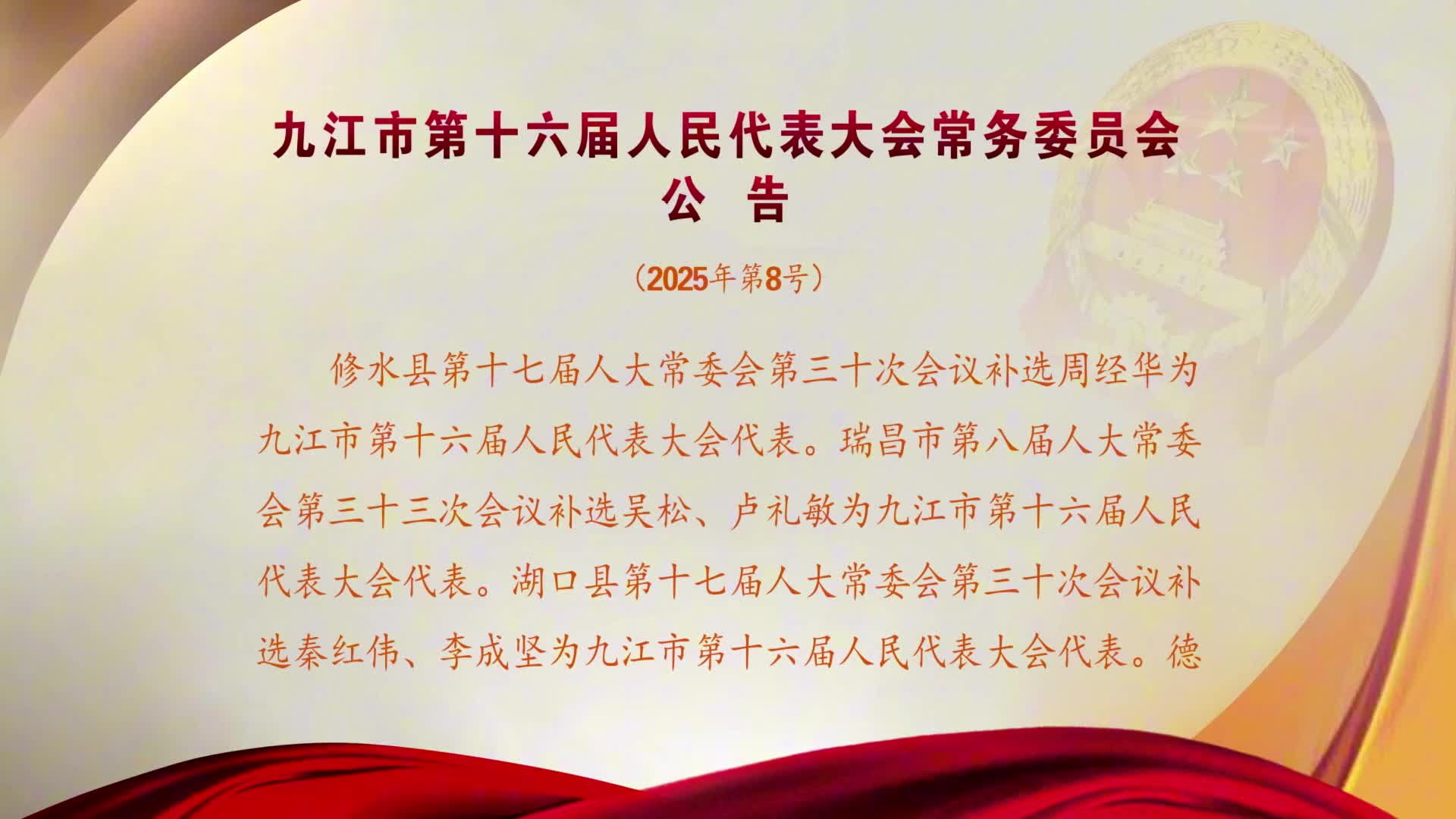 九江市第十六届人民代表大会常务委员会
公　告

（2025年第8号）

修水县第十七届人大常委会第三十次会议补选周经华为九江市第十六届人民代表大会代表。瑞昌市第八届人大常委会第三十三次会议补选吴松、卢礼敏为九江市第十六届人民代表大会代表。湖口县第十七届人大常委会第三十次会议补选秦红伟、李成坚为九江市第十六届人民代表大会代表。德